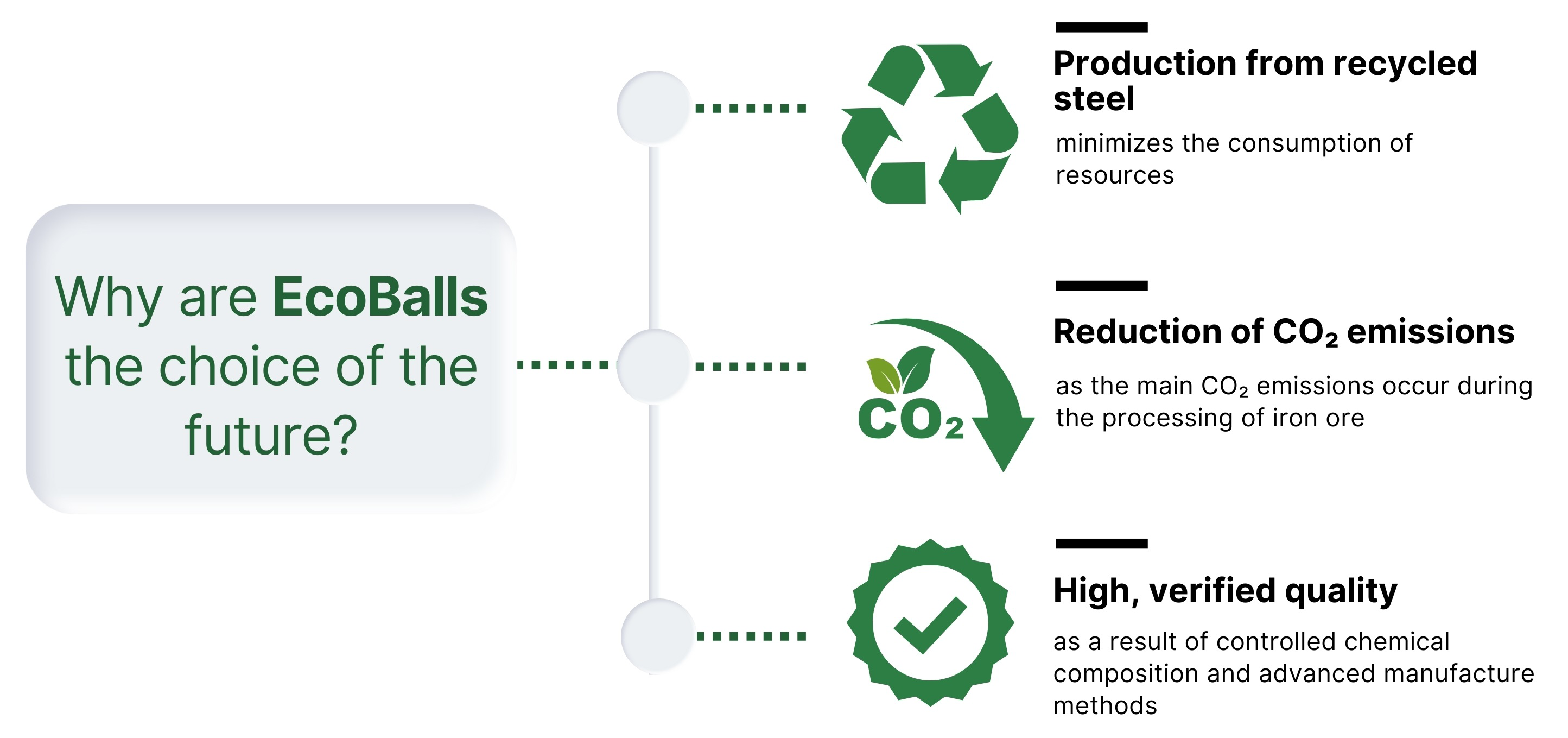 Why are EcoBalls the choice of the future?

Production from recycled steel

minimizes the consumption of resources

$CO_2$

Reduction of $CO_2$ emissions

as the main $CO_2$ emissions occur during the processing of iron ore

High, verified quality

as a result of controlled chemical composition and advanced manufacture methods